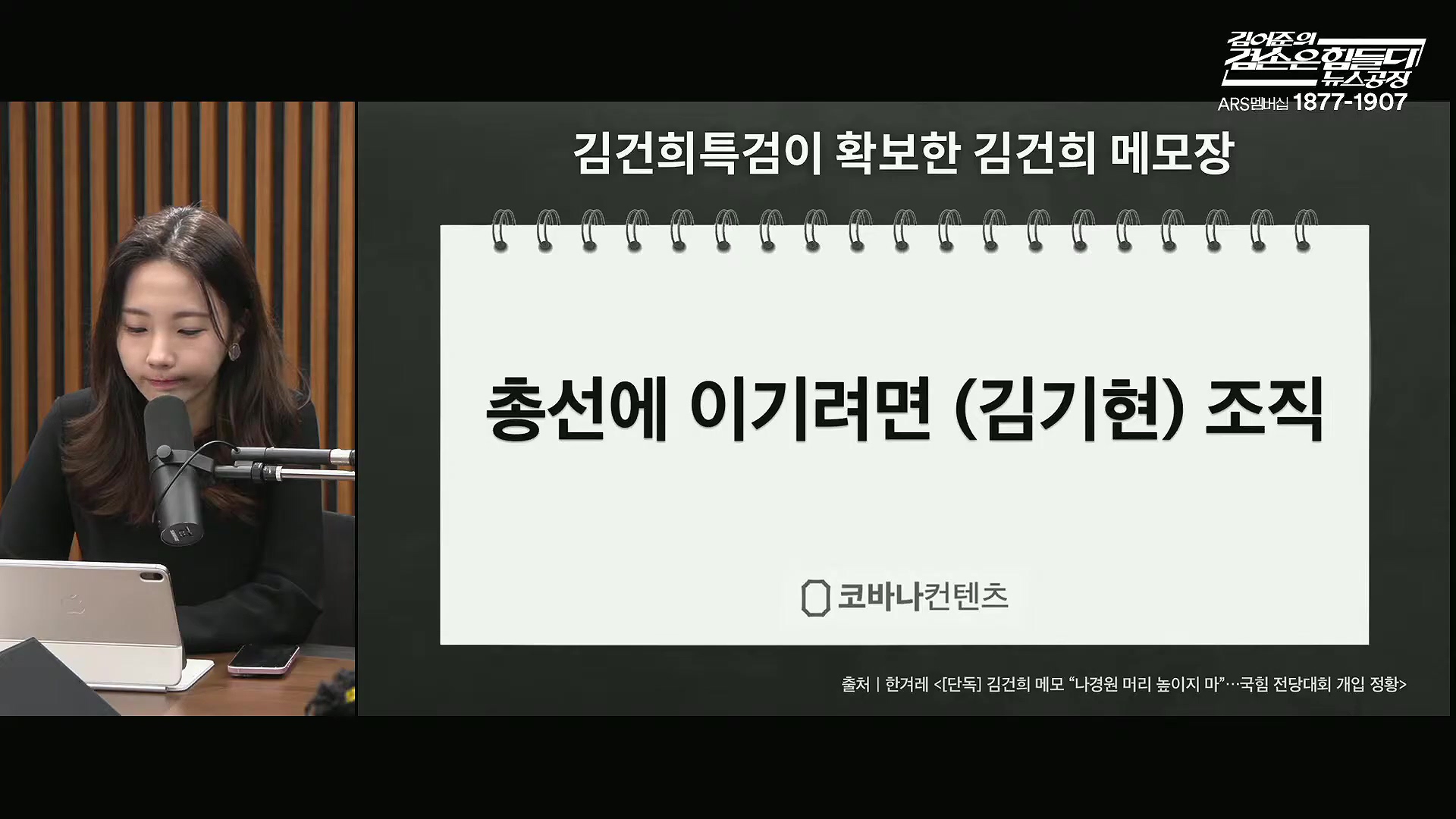 김어준의 겸손은힘들다 뉴스공장
ARS멤버십 1877-1907

김건희특검이 확보한 김건희 메모장

총선에 이기려면 (김기현) 조직

코바나컨텐츠

출처 | 한겨레 <[단독] 김건희 메모 "나경원 머리 높이지 마"…국힘 전당대회 개입 정황>